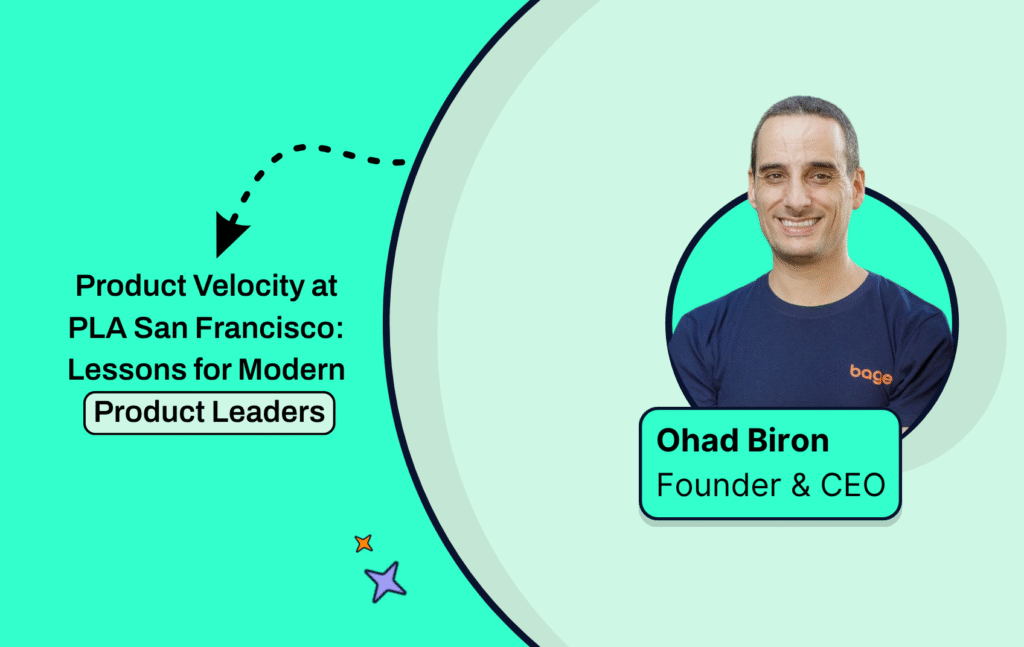 Product Velocity at PLA San Francisco: Lessons for Modern Product Leaders

bage

Ohad Biron
Founder & CEO